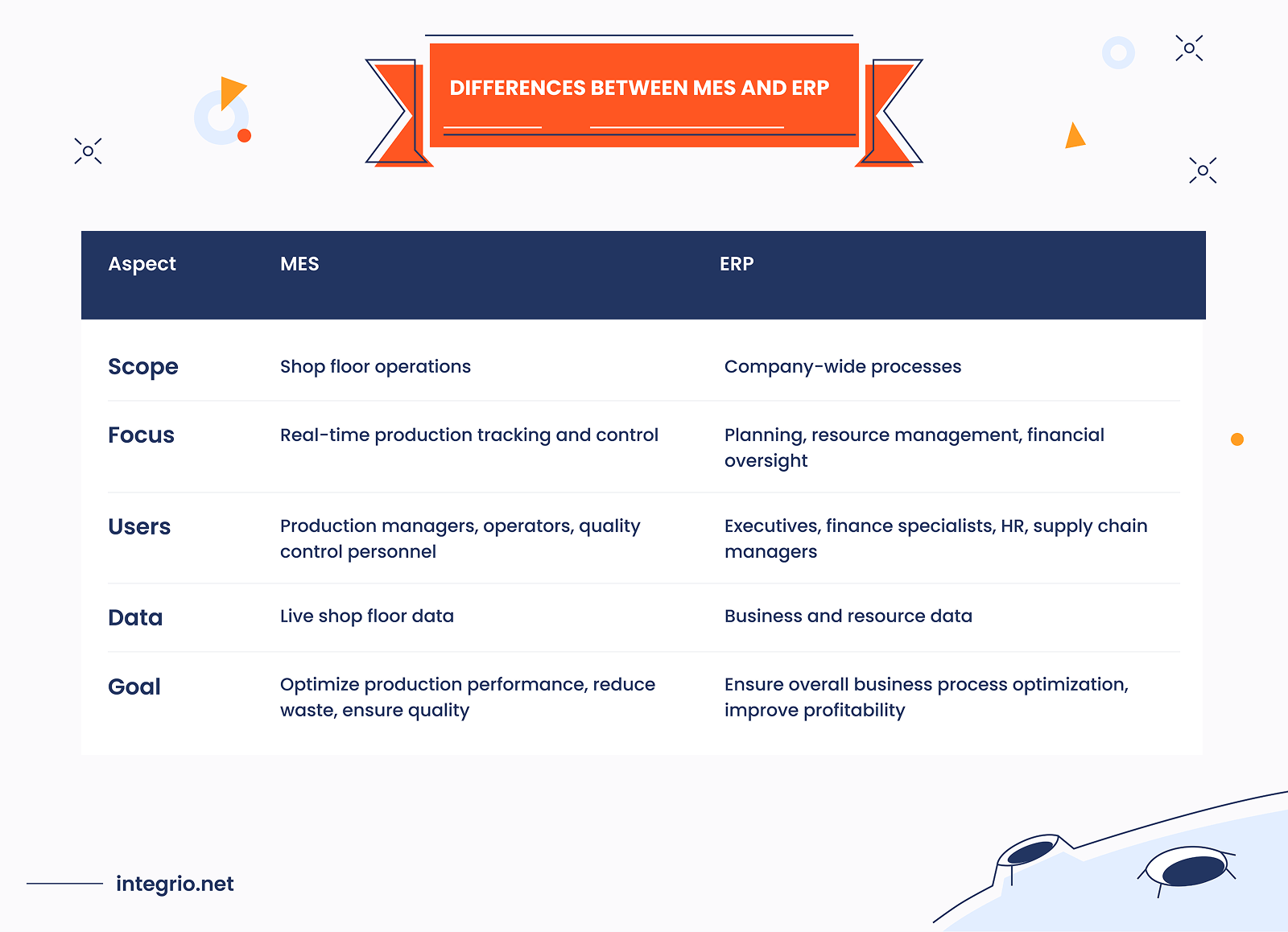 DIFFERENCES BETWEEN MES AND ERP

| Aspect | MES | ERP |
|---|---|---|
| Scope | Shop floor operations | Company-wide processes |
| Focus | Real-time production tracking and control | Planning, resource management, financial oversight |
| Users | Production managers, operators, quality control personnel | Executives, finance specialists, HR, supply chain managers |
| Data | Live shop floor data | Business and resource data |
| Goal | Optimize production performance, reduce waste, ensure quality | Ensure overall business process optimization, improve profitability |

integrio.net